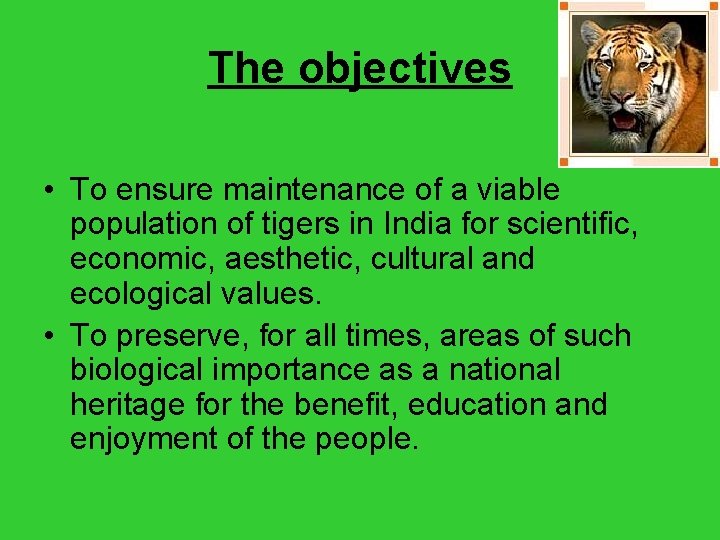 The objectives

• To ensure maintenance of a viable population of tigers in India for scientific, economic, aesthetic, cultural and ecological values.

• To preserve, for all times, areas of such biological importance as a national heritage for the benefit, education and enjoyment of the people.